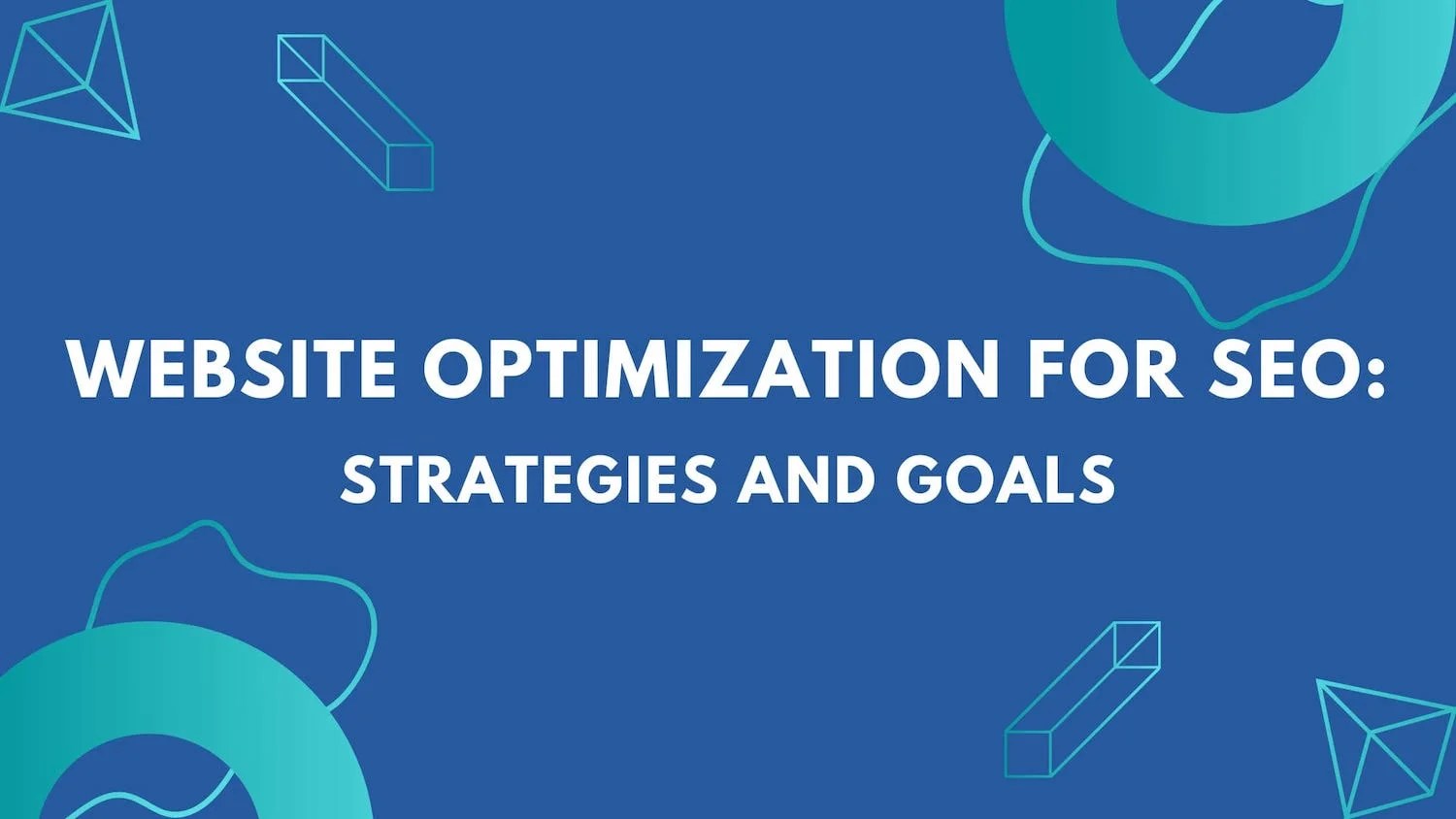 WEBSITE OPTIMIZATION FOR SEO:
STRATEGIES AND GOALS